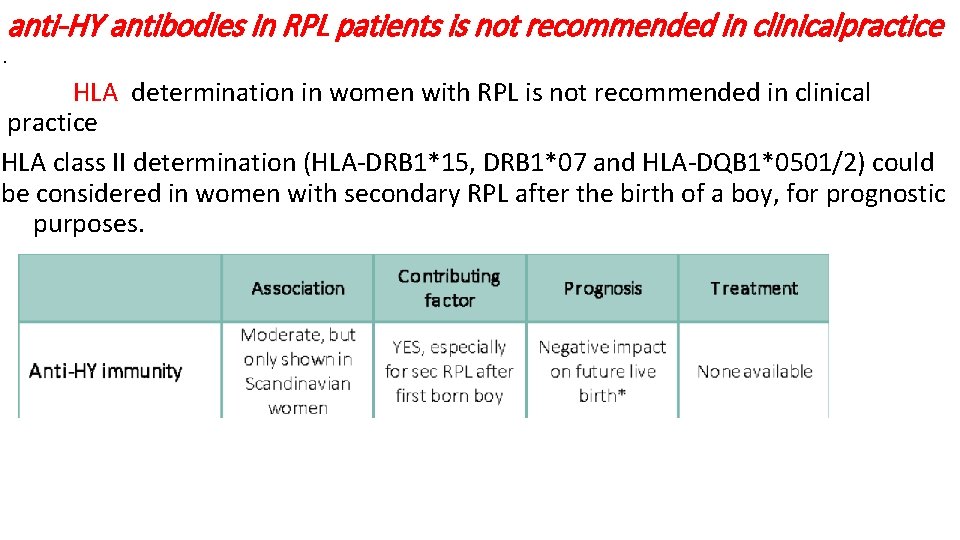 anti-HY antibodies in RPL patients is not recommended in clinicalpractice

.

HLA determination in women with RPL is not recommended in clinical practice

HLA class II determination (HLA-DRB1*15, DRB1*07 and HLA-DQB1*0501/2) could be considered in women with secondary RPL after the birth of a boy, for prognostic purposes.

| | Association | Contributing factor | Prognosis | Treatment |
|---|---|---|---|---|
| Anti-HY immunity | Moderate, but only shown in Scandinavian women | YES, especially for sec RPL after first born boy | Negative impact on future live birth* | None available |